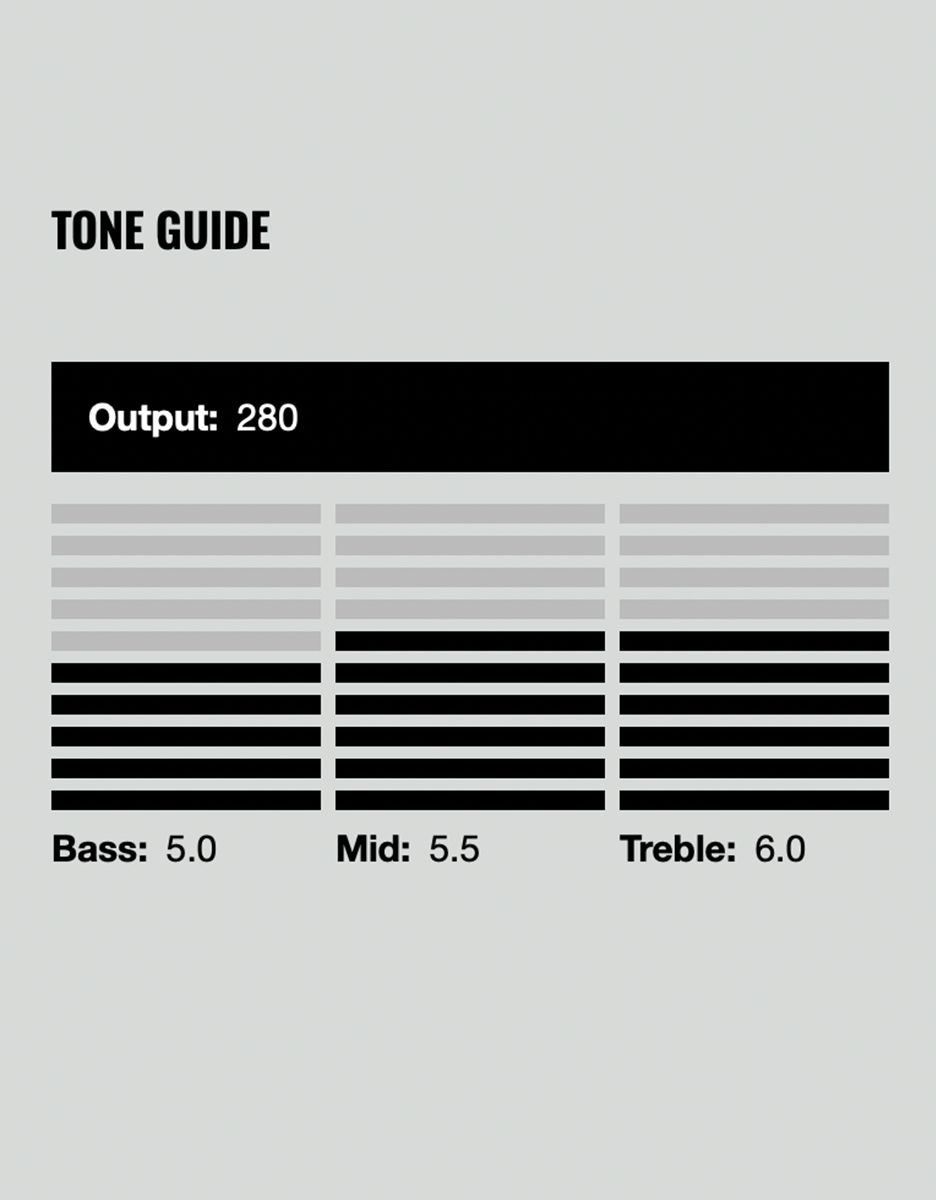 TONE GUIDE

Output: 280

Bass: 5.0

Mid: 5.5

Treble: 6.0